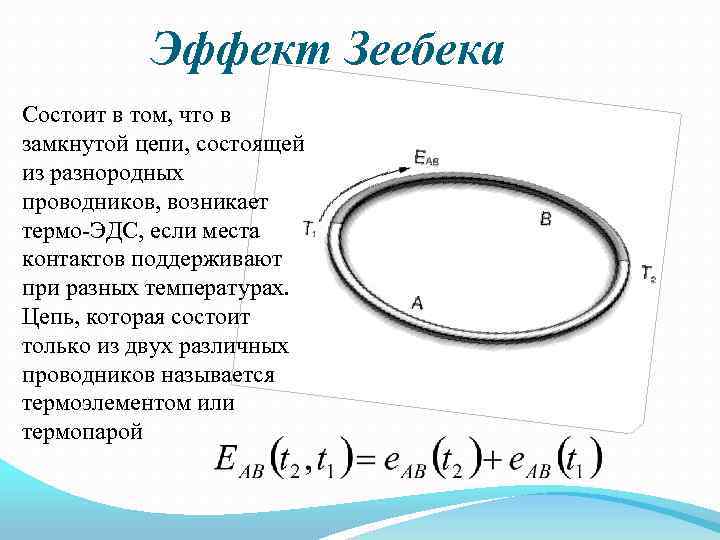 Эффект Зеебека

Состоит в том, что в замкнутой цепи, состоящей из разнородных проводников, возникает термо-ЭДС, если места контактов поддерживают при разных температурах. Цепь, которая состоит только из двух различных проводников называется термоэлементом или термопарой

$E_{AB}$

$T_1$

B

$T_2$

A

$E_{AB}(t_2, t_1) = e_{AB}(t_2) + e_{AB}(t_1)$